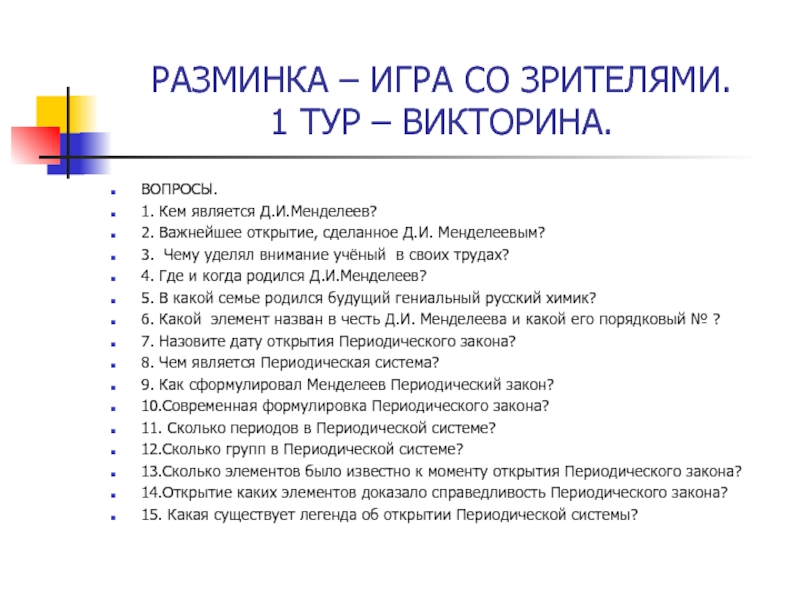 РАЗМИНКА – ИГРА СО ЗРИТЕЛЯМИ.
1 ТУР – ВИКТОРИНА.

ВОПРОСЫ.
1. Кем является Д.И.Менделеев?
2. Важнейшее открытие, сделанное Д.И. Менделеевым?
3. Чему уделял внимание учёный в своих трудах?
4. Где и когда родился Д.И.Менделеев?
5. В какой семье родился будущий гениальный русский химик?
6. Какой элемент назван в честь Д.И. Менделеева и какой его порядковый № ?
7. Назовите дату открытия Периодического закона?
8. Чем является Периодическая система?
9. Как сформулировал Менделеев Периодический закон?
10.Современная формулировка Периодического закона?
11. Сколько периодов в Периодической системе?
12.Сколько групп в Периодической системе?
13.Сколько элементов было известно к моменту открытия Периодического закона?
14.Открытие каких элементов доказало справедливость Периодического закона?
15. Какая существует легенда об открытии Периодической системы?